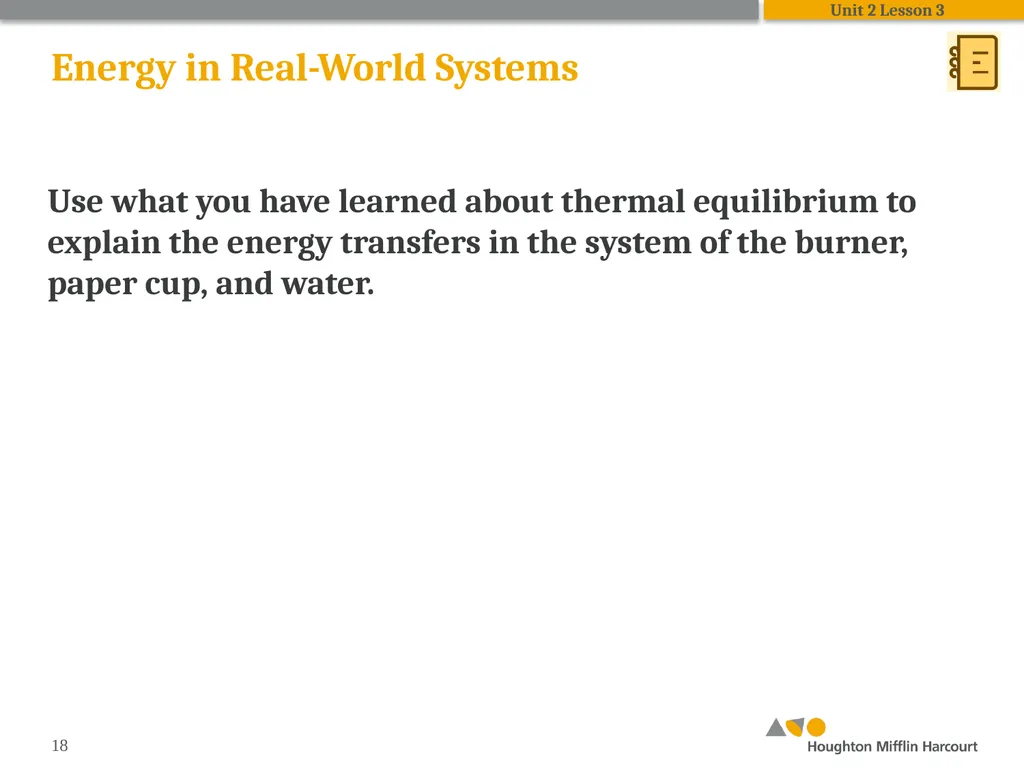 Unit 2 Lesson 3

Energy in Real-World Systems

Use what you have learned about thermal equilibrium to explain the energy transfers in the system of the burner, paper cup, and water.

18

Houghton Mifflin Harcourt